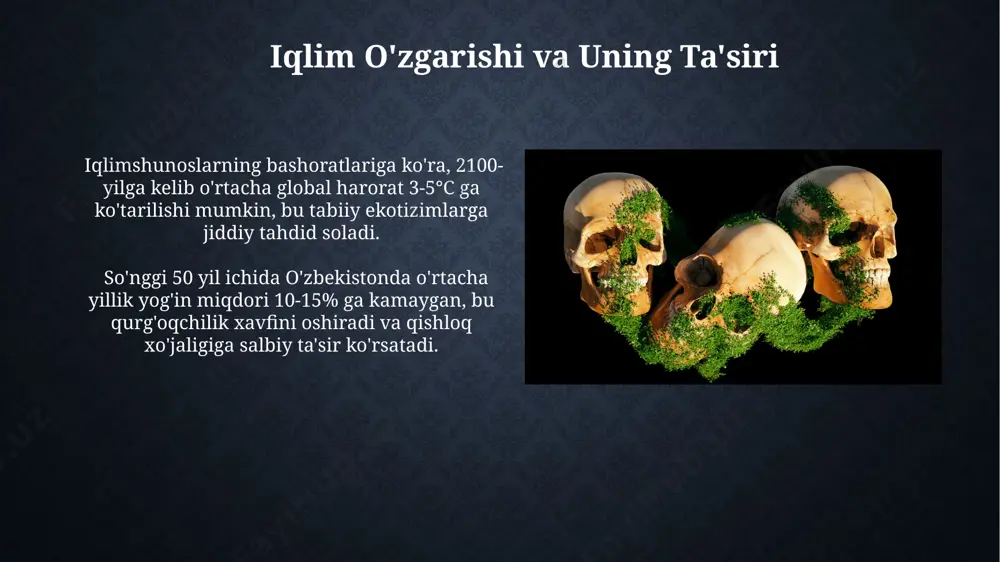 Iqlim O'zgarishi va Uning Ta'siri

Iqlimshunoslarning bashoratlariga ko'ra, 2100-yilga kelib o'rtacha global harorat 3-5°C ga ko'tarilishi mumkin, bu tabiiy ekotizimlarga jiddiy tahdid soladi.

So'nggi 50 yil ichida O'zbekistonda o'rtacha yillik yog'in miqdori 10-15% ga kamaygan, bu qurg'oqchilik xavfini oshiradi va qishloq xo'jaligiga salbiy ta'sir ko'rsatadi.